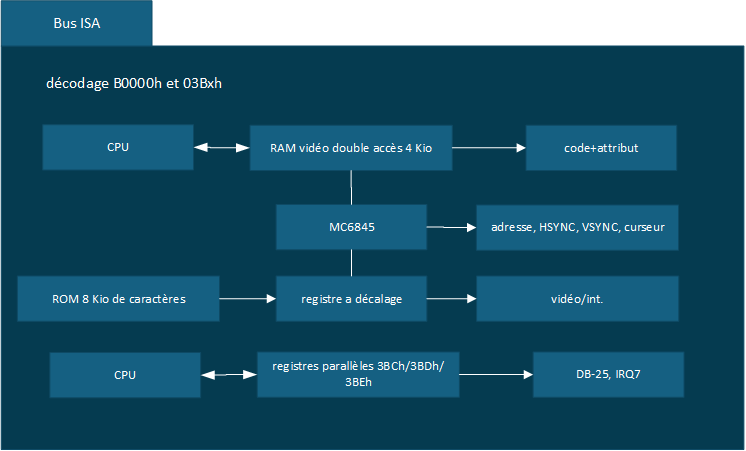 Bus ISA

décodage B0000h et 03Bxh

CPU

RAM vidéo double accès 4 Kio

code+attribut

MC6845

adresse, HSYNC, VSYNC, curseur

ROM 8 Kio de caractères

registre a décalage

vidéo/int.

CPU

registres parallèles 3BCh/3BDh/3BEh

DB-25, IRQ7